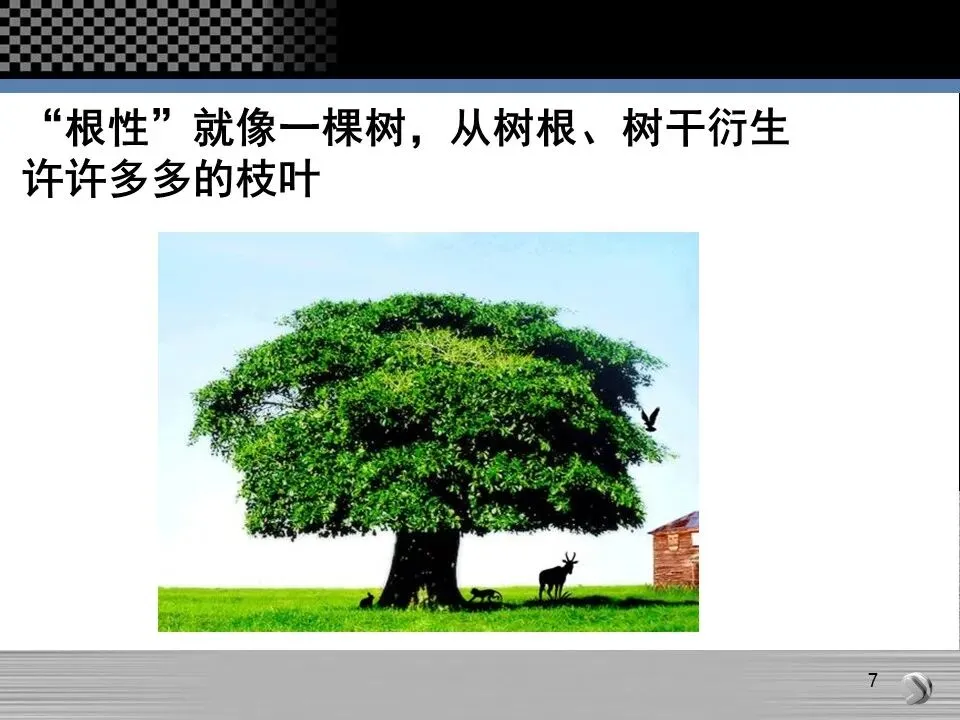 “根性”就像一棵树，从树根、树干衍生许许多多的枝叶

7